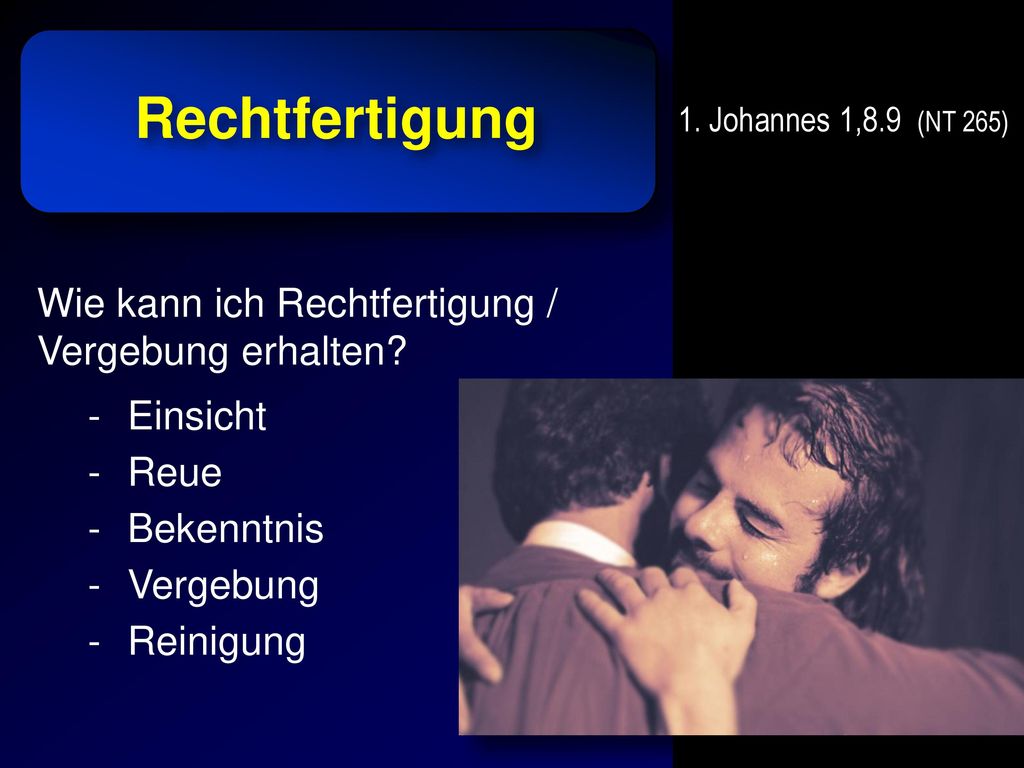 Rechtfertigung

1. Johannes 1,8.9 (NT 265)

Wie kann ich Rechtfertigung / Vergebung erhalten?

- Einsicht
- Reue
- Bekenntnis
- Vergebung
- Reinigung